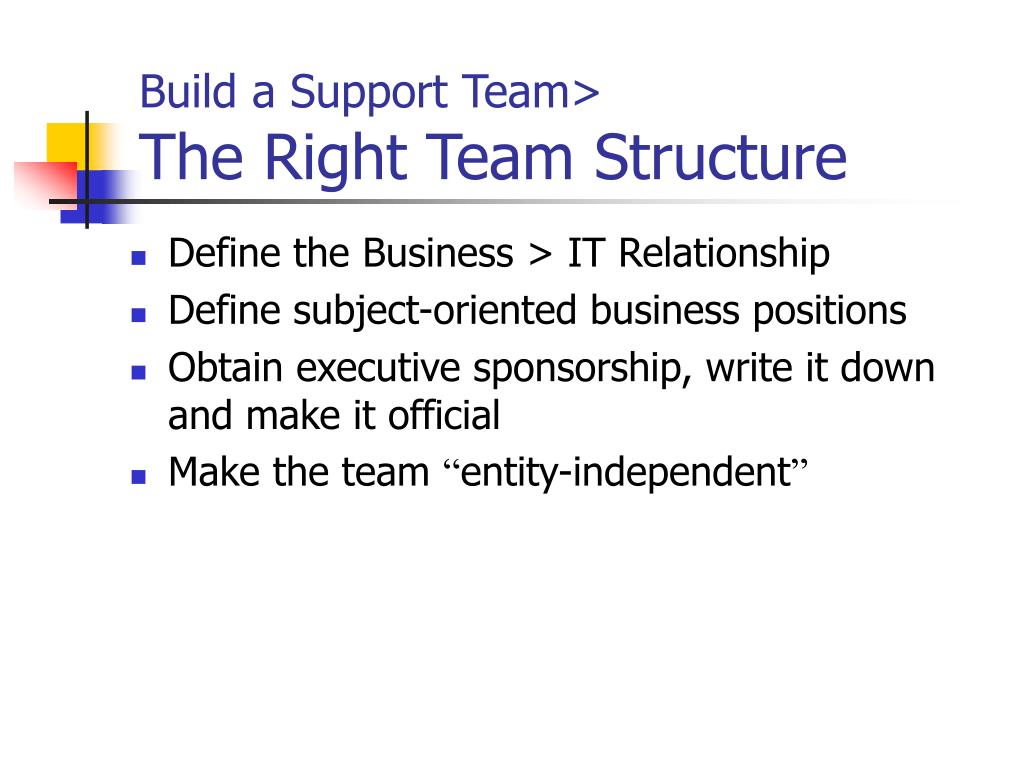 Build a Support Team>
The Right Team Structure

- Define the Business > IT Relationship
- Define subject-oriented business positions
- Obtain executive sponsorship, write it down and make it official
- Make the team “entity-independent”